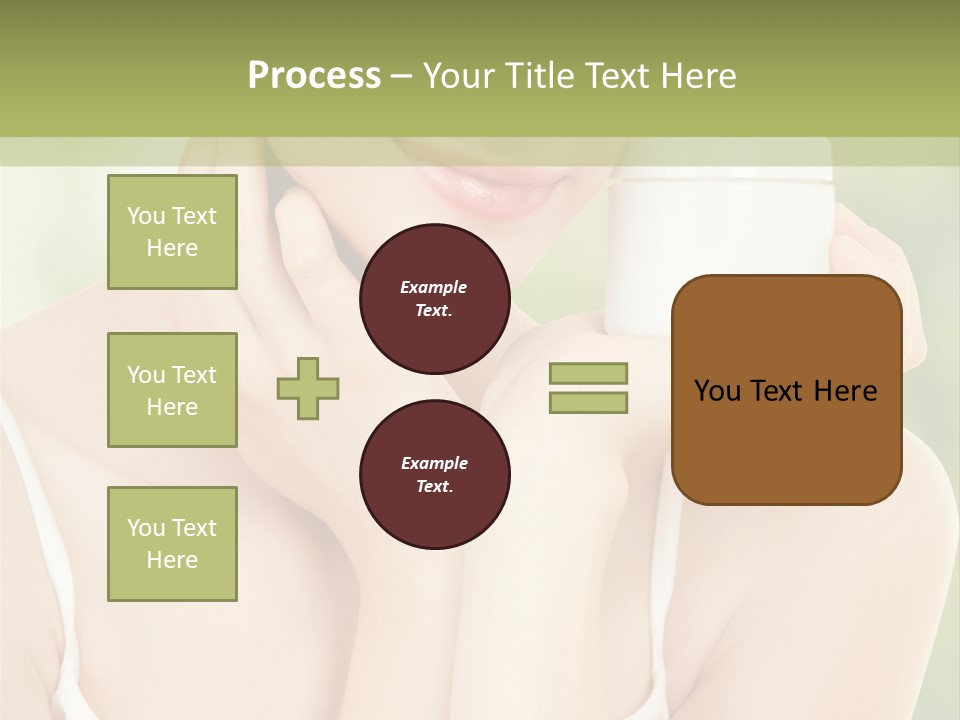 Process – Your Title Text Here

You Text Here

You Text Here

You Text Here

Example Text.

Example Text.

You Text Here